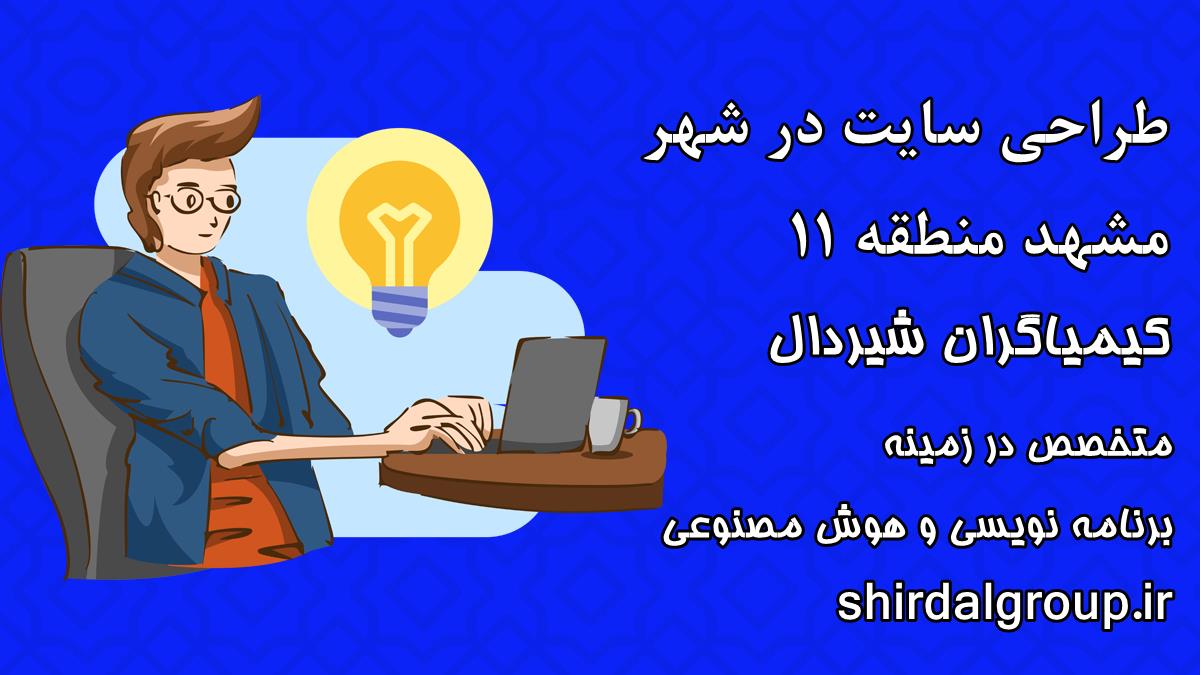 طراحی سایت در شهر مشهد منطقه ۱۱

کیمیاگران شیردال

متخصص در زمینه

برنامه نویسی و هوش مصنوعی

shirdalgroup.ir